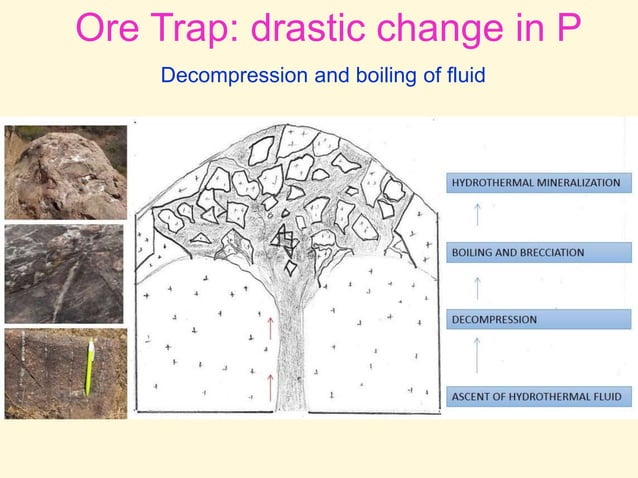 Ore Trap: drastic change in P

Decompression and boiling of fluid

HYDROTHERMAL MINERALIZATION

BOILING AND BRECCIATION

DECOMPRESSION

ASCENT OF HYDROTHERMAL FLUID